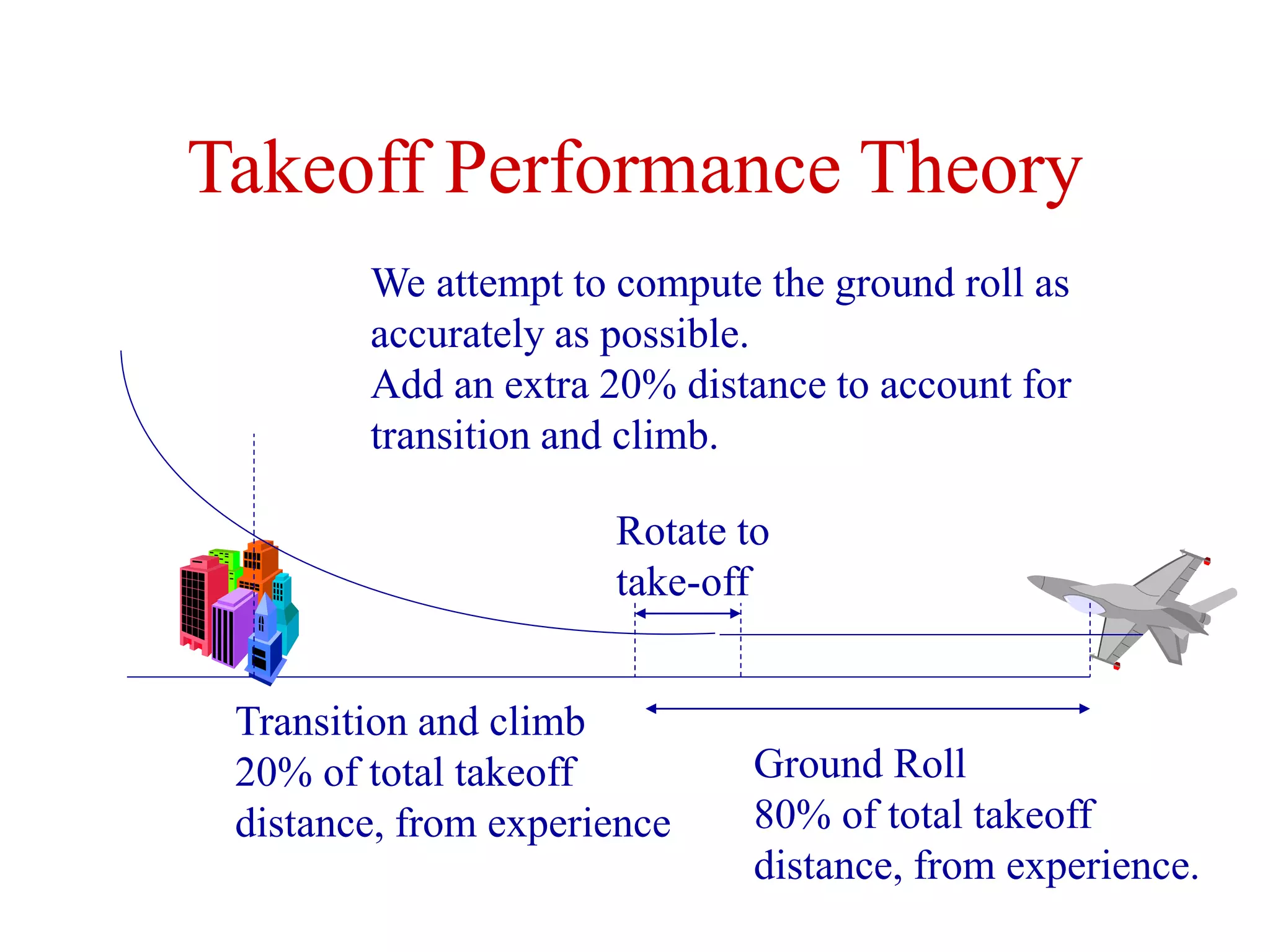 Takeoff Performance Theory

We attempt to compute the ground roll as accurately as possible.
Add an extra 20% distance to account for transition and climb.

Rotate to take-off

Transition and climb
20% of total takeoff distance, from experience

Ground Roll
80% of total takeoff distance, from experience.